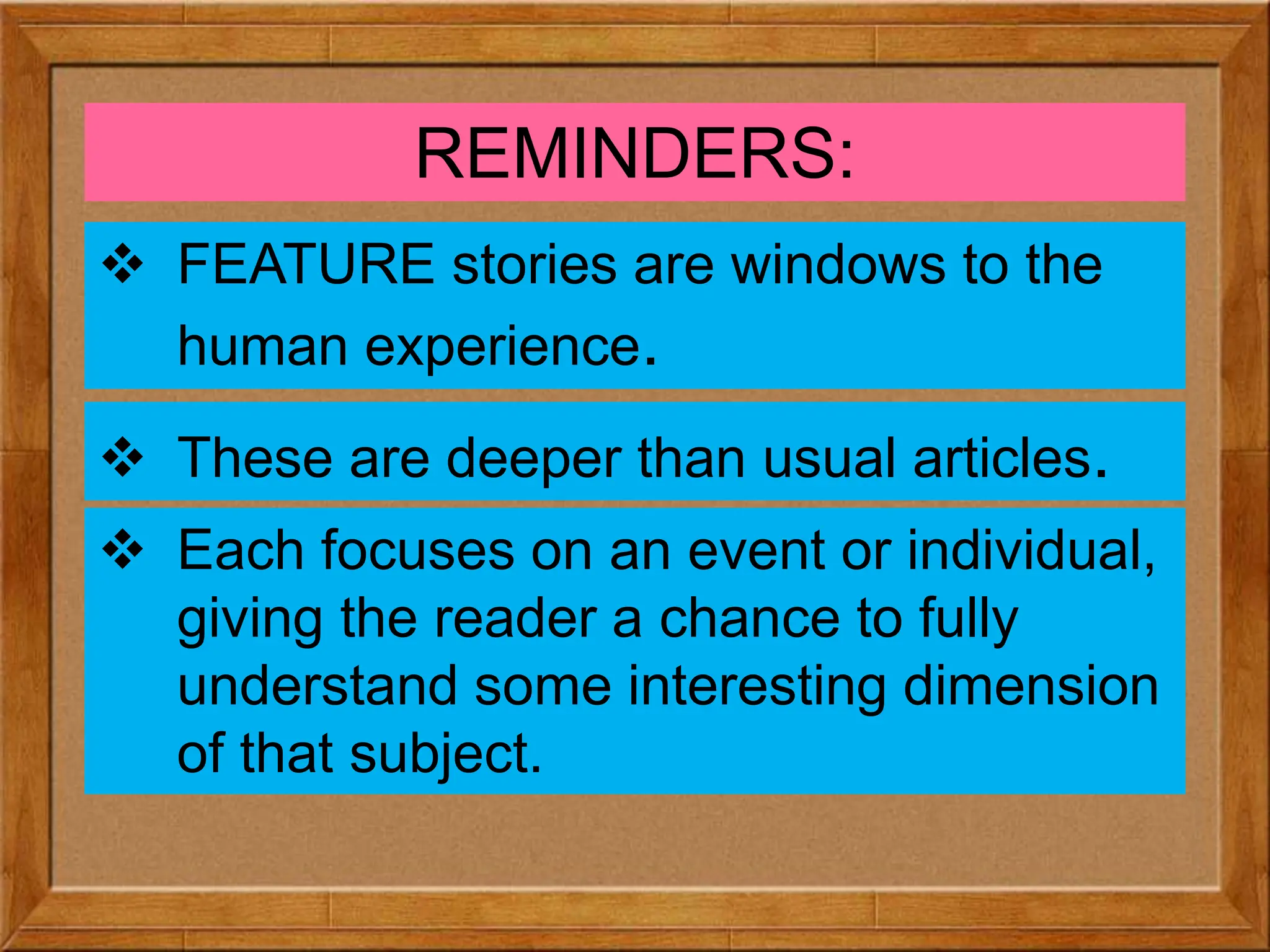 REMINDERS:

❖ FEATURE stories are windows to the human experience.

❖ These are deeper than usual articles.

❖ Each focuses on an event or individual, giving the reader a chance to fully understand some interesting dimension of that subject.